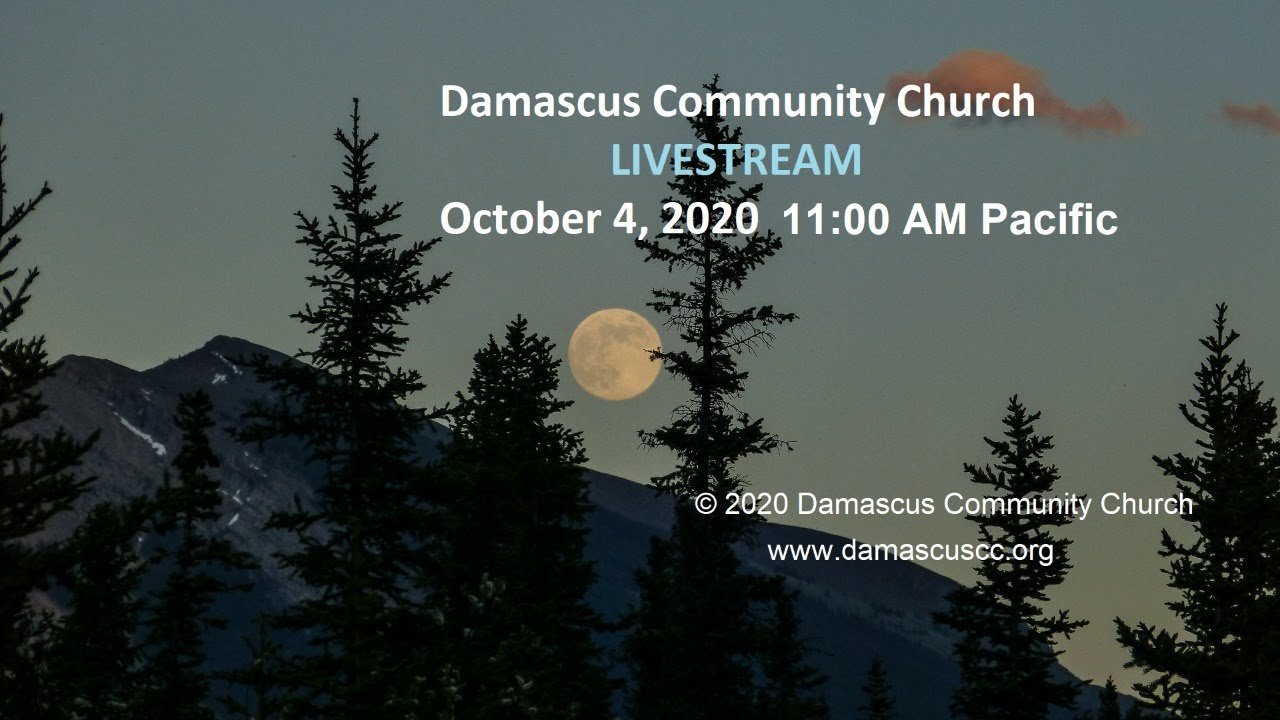 Damascus Community Church
LIVESTREAM
October 4, 2020 11:00 AM Pacific

© 2020 Damascus Community Church
www.damascuscc.org